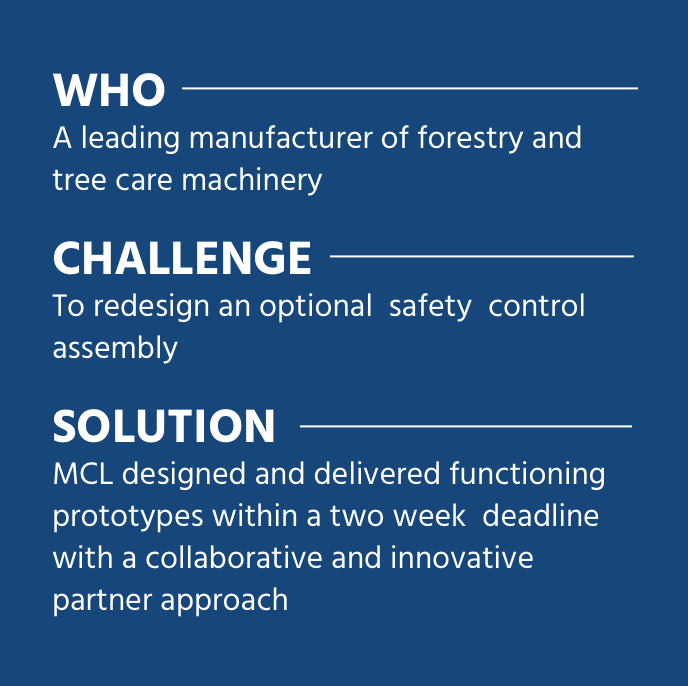 WHO
A leading manufacturer of forestry and tree care machinery

CHALLENGE
To redesign an optional safety control assembly

SOLUTION
MCL designed and delivered functioning prototypes within a two week deadline with a collaborative and innovative partner approach